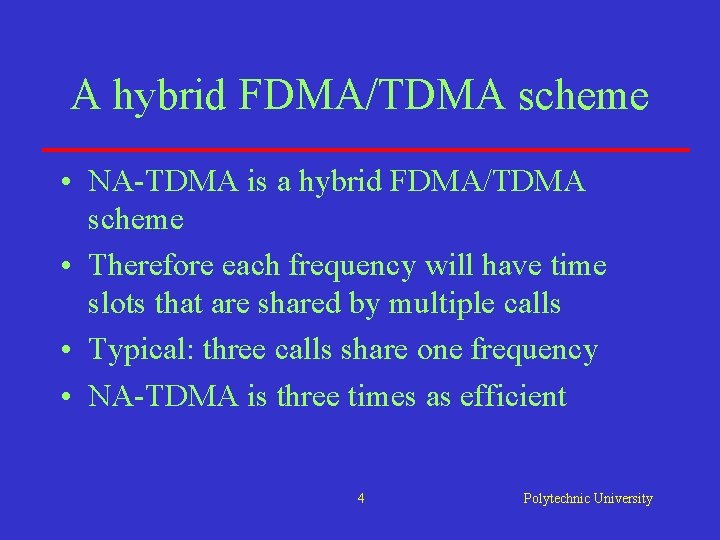 A hybrid FDMA/TDMA scheme

• NA-TDMA is a hybrid FDMA/TDMA scheme
• Therefore each frequency will have time slots that are shared by multiple calls
• Typical: three calls share one frequency
• NA-TDMA is three times as efficient

4

Polytechnic University